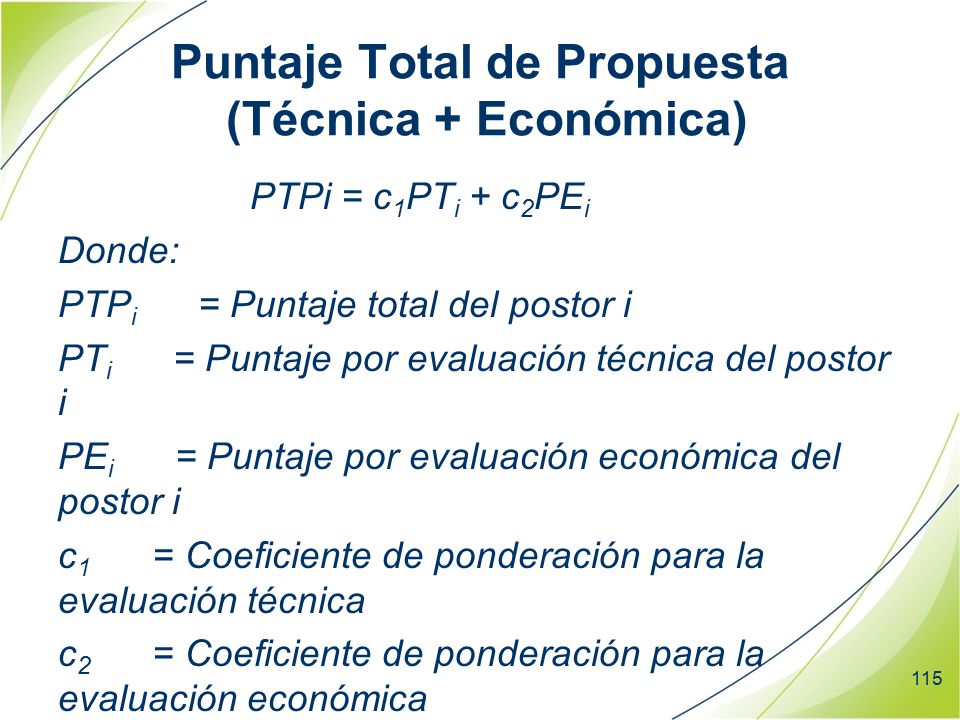 Puntaje Total de Propuesta (Técnica + Económica)

$PTPi = c_1PT_i + c_2PE_i$

Donde:

$PTP_i$ = Puntaje total del postor i

$PT_i$ = Puntaje por evaluación técnica del postor i

$PE_i$ = Puntaje por evaluación económica del postor i

$c_1$ = Coeficiente de ponderación para la evaluación técnica

$c_2$ = Coeficiente de ponderación para la evaluación económica

115